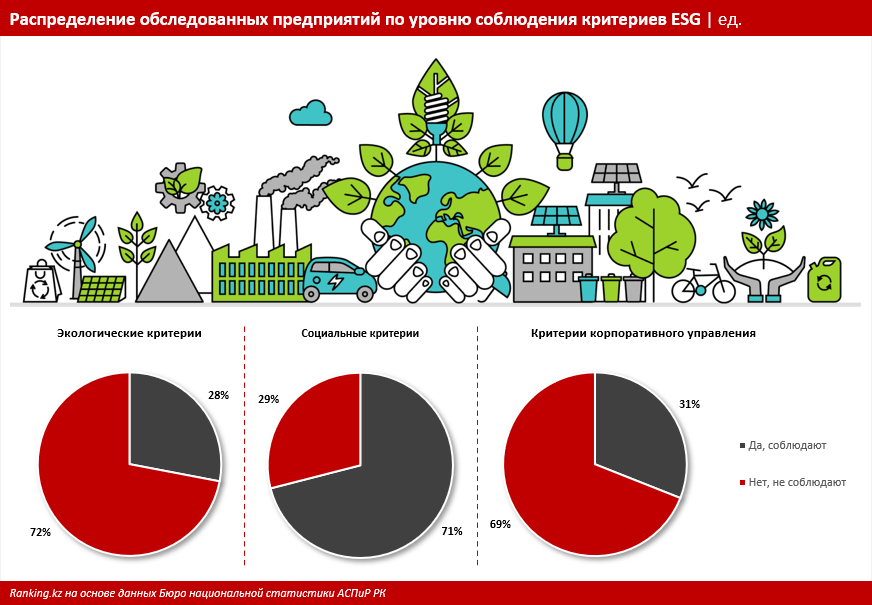 Распределение обследованных предприятий по уровню соблюдения критериев ESG | ед.

Экологические критерии

28%

72%

Социальные критерии

29%

71%

Критерии корпоративного управления

31%

69%

Да, соблюдают

Нет, не соблюдают

Ranking.kz на основе данных Бюро национальной статистики АСПиР РК